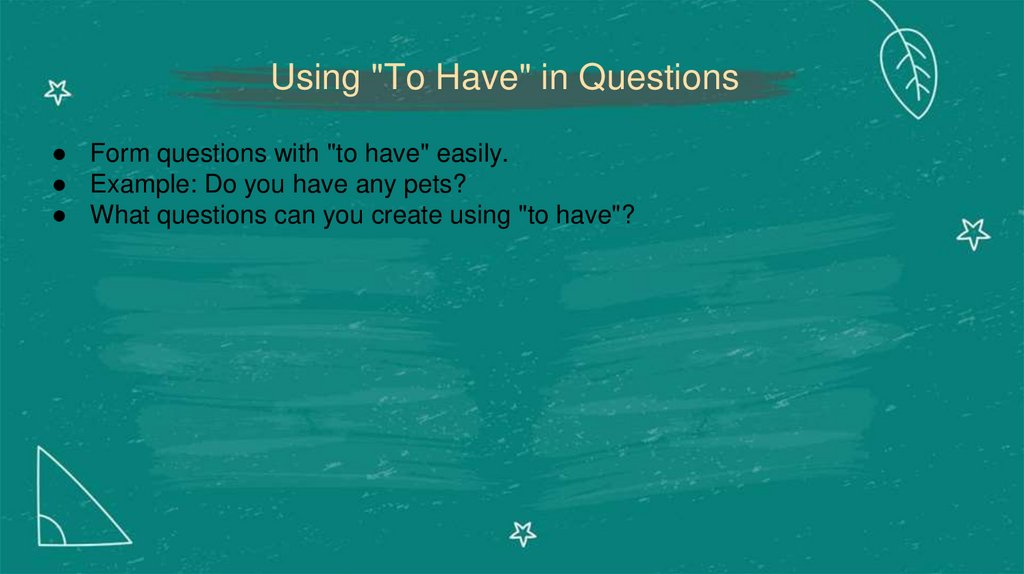 Using "To Have" in Questions

● Form questions with "to have" easily.
● Example: Do you have any pets?
● What questions can you create using "to have"?